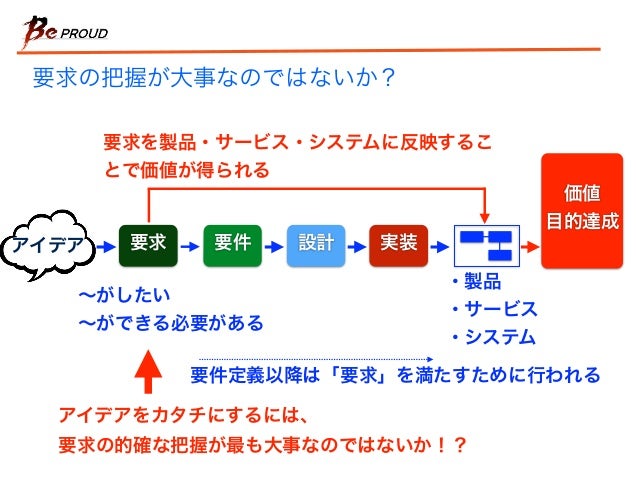 Be PROUD

要求の把握が大事なのではないか？

要求を製品・サービス・システムに反映することで価値が得られる

アイデア

要求

要件

設計

実装

価値
目的達成

〜がしたい
〜ができる必要がある

・製品
・サービス
・システム

要件定義以降は「要求」を満たすために行われる

アイデアをカタチにするには、
要求の的確な把握が最も大事なのではないか！？